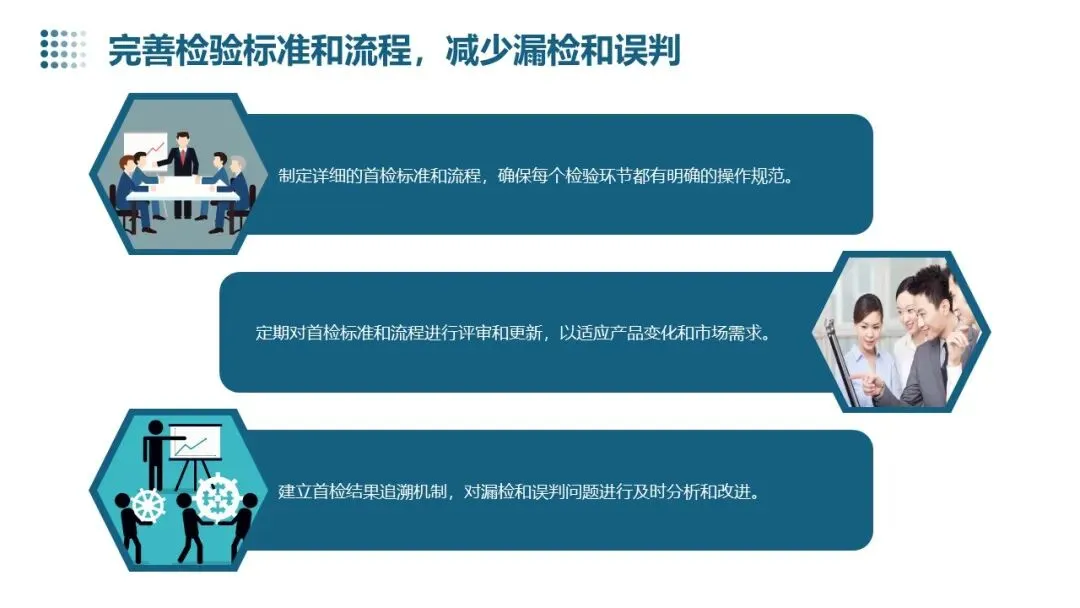 完善检验标准和流程，减少漏检和误判

制定详细的首检标准和流程，确保每个检验环节都有明确的操作规范。

定期对首检标准和流程进行评审和更新，以适应产品变化和市场需求。

建立首检结果追溯机制，对漏检和误判问题进行及时分析和改进。